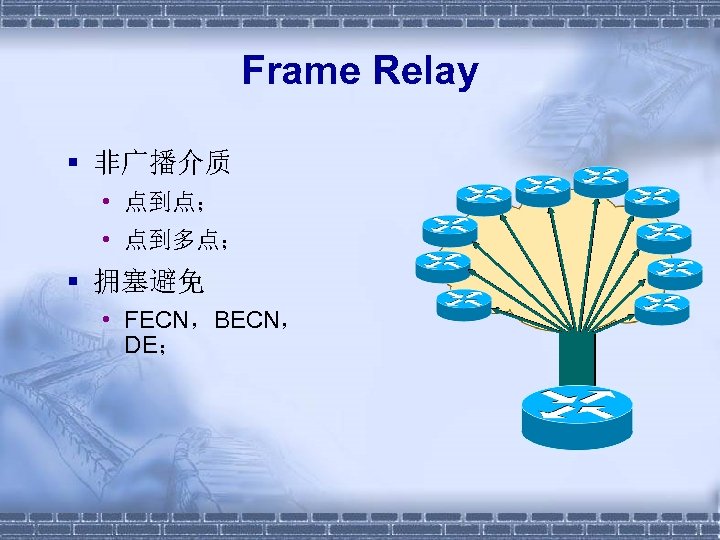 Frame Relay

▪ 非广播介质
  • 点到点；
  • 点到多点；
▪ 拥塞避免
  • FECN，BECN，DE；